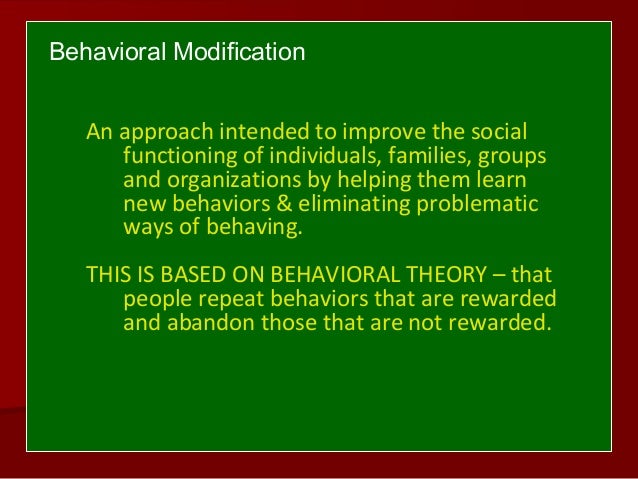 Behavioral Modification

An approach intended to improve the social functioning of individuals, families, groups and organizations by helping them learn new behaviors & eliminating problematic ways of behaving.

THIS IS BASED ON BEHAVIORAL THEORY – that people repeat behaviors that are rewarded and abandon those that are not rewarded.